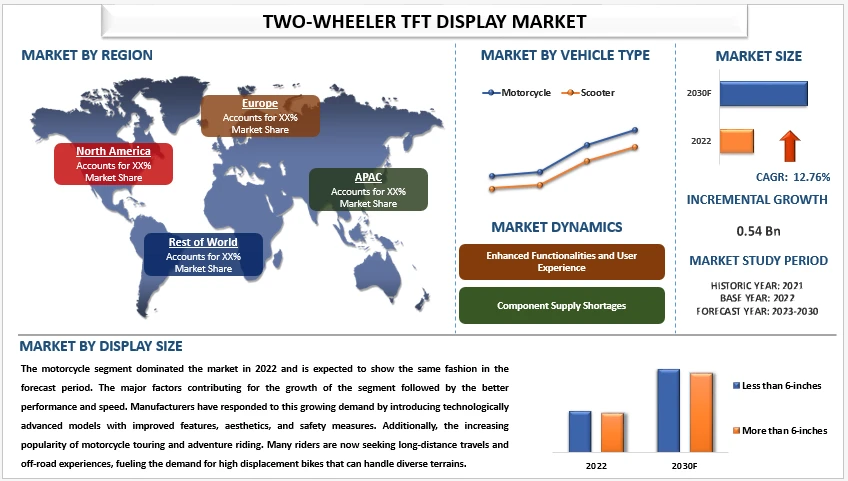 TWO-WHEELER TFT DISPLAY MARKET

MARKET BY REGION

Europe
Accounts for XX% Market Share

North America
Accounts for XX% Market Share

APAC
Accounts for XX% Market Share

Rest of World
Accounts for XX% Market Share

MARKET BY VEHICLE TYPE

Motorcycle Scooter

MARKET DYNAMICS

Enhanced Functionalities and User Experience

Component Supply Shortages

MARKET SIZE

2030F

2022

CAGR: 12.76%

INCREMENTAL GROWTH

0.54 Bn

MARKET STUDY PERIOD

HISTORIC YEAR: 2021
BASE YEAR: 2022
FORECAST YEAR: 2023-2030

MARKET BY DISPLAY SIZE

The motorcycle segment dominated the market in 2022 and is expected to show the same fashion in the forecast period. The major factors contributing for the growth of the segment followed by the better performance and speed. Manufacturers have responded to this growing demand by introducing technologically advanced models with improved features, aesthetics, and safety measures. Additionally, the increasing popularity of motorcycle touring and adventure riding. Many riders are now seeking long-distance travels and off-road experiences, fueling the demand for high displacement bikes that can handle diverse terrains.

Less than 6-inches

More than 6-inches

2022 2030F